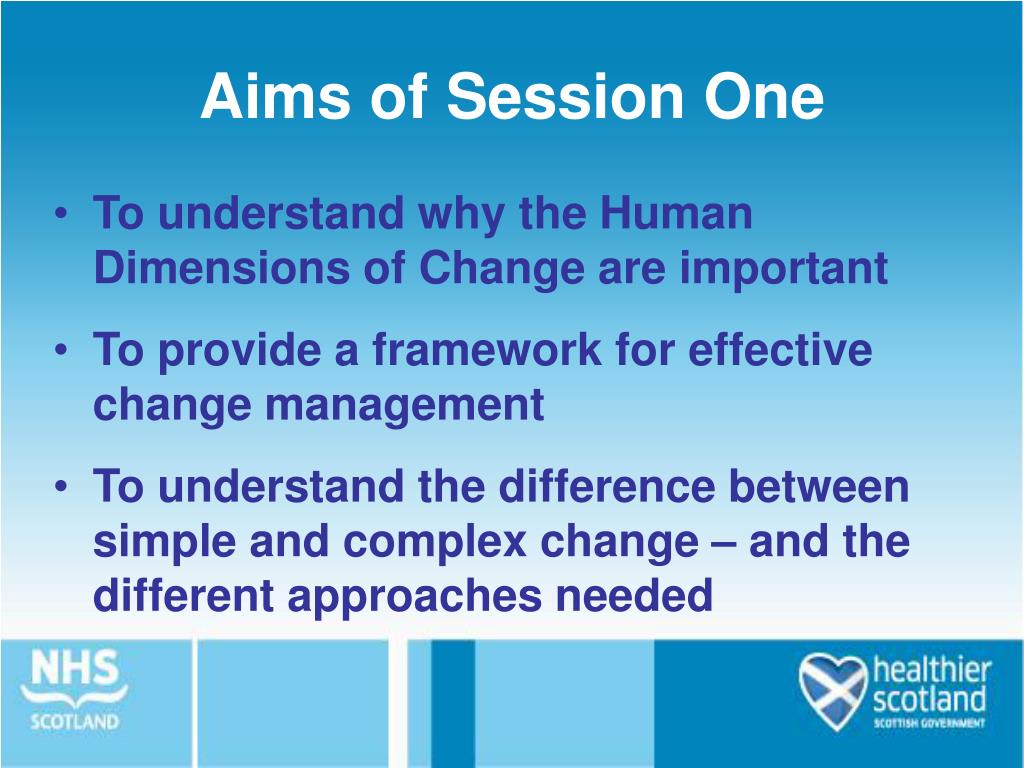 Aims of Session One

• To understand why the Human Dimensions of Change are important

• To provide a framework for effective change management

• To understand the difference between simple and complex change – and the different approaches needed

NHS SCOTLAND

healthier scotland
SCOTTISH GOVERNMENT